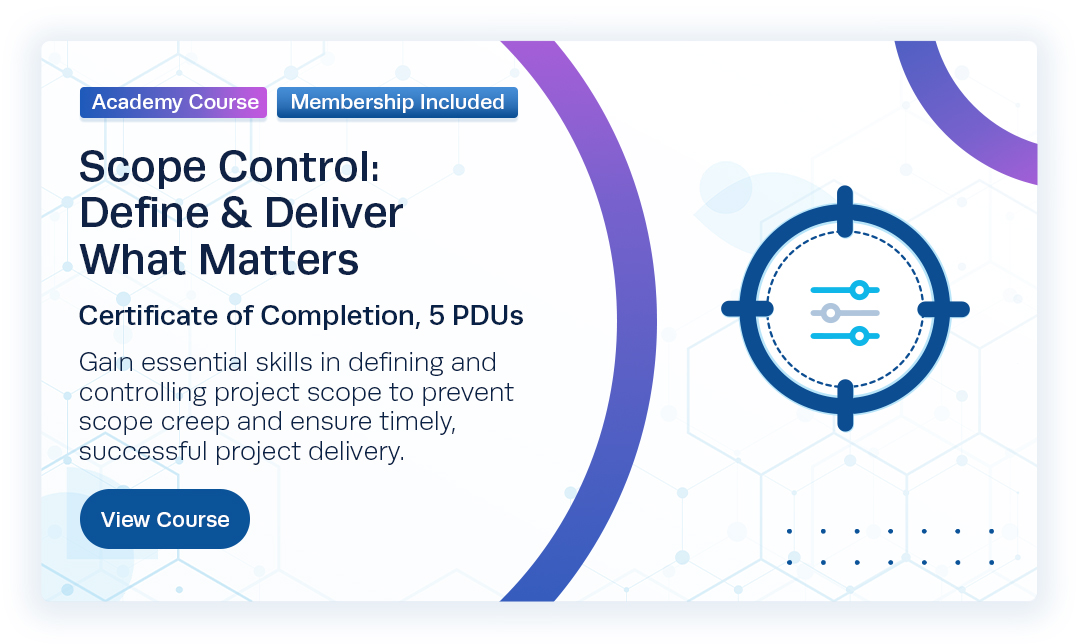 Academy Course Membership Included

Scope Control: Define & Deliver What Matters

Certificate of Completion, 5 PDUs

Gain essential skills in defining and controlling project scope to prevent scope creep and ensure timely, successful project delivery.

View Course